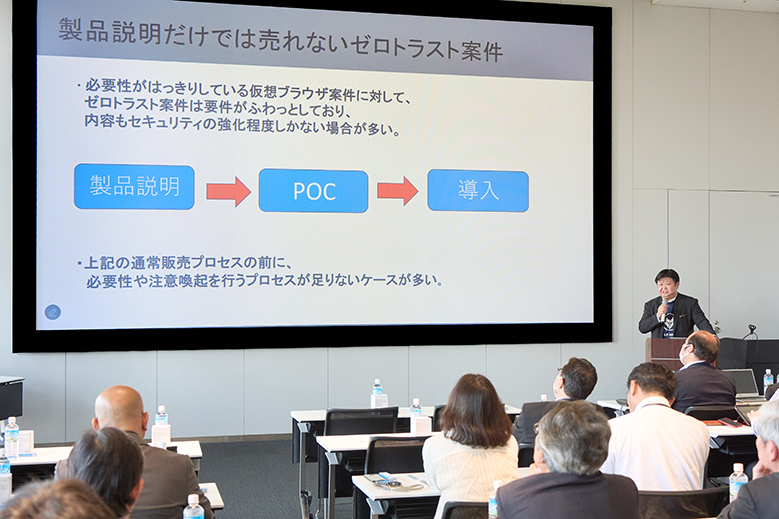 製品説明だけでは売れないゼロトラスト案件

・必要性がはっきりしている仮想ブラウザ案件に対して、ゼロトラスト案件は要件がふわっとしており、内容もセキュリティの強化程度しかない場合が多い。

製品説明

POC

導入

・上記の通常販売プロセスの前に、必要性や注意喚起を行うプロセスが足りないケースが多い。